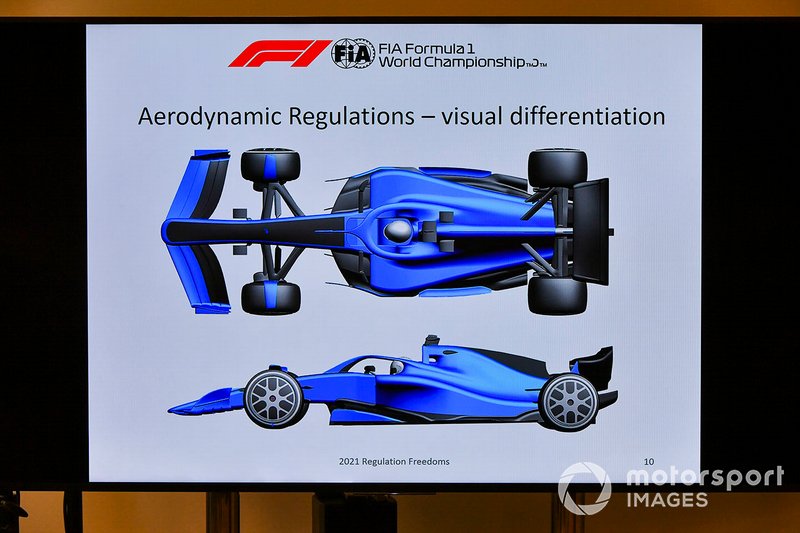 F1 FIA FIA Formula 1 World Championship™

Aerodynamic Regulations – visual differentiation

2021 Regulation Freedoms 10

motorsport IMAGES